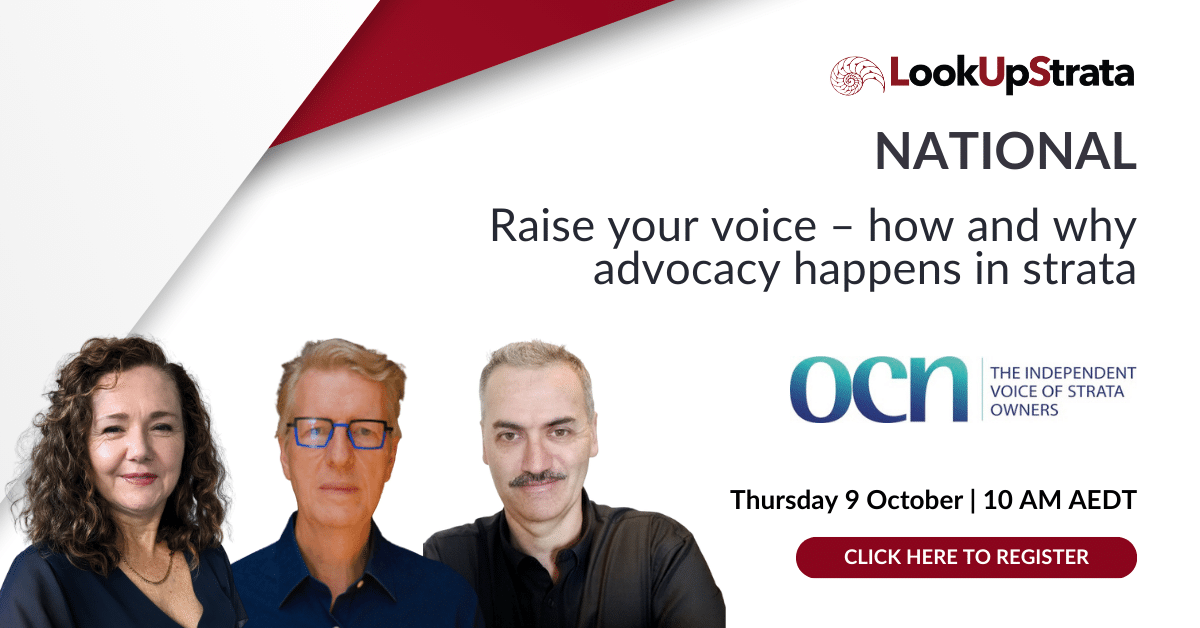 LookUpStrata

NATIONAL

Raise your voice – how and why advocacy happens in strata

ocn THE INDEPENDENT VOICE OF STRATA OWNERS

Thursday 9 October | 10 AM AEDT

CLICK HERE TO REGISTER